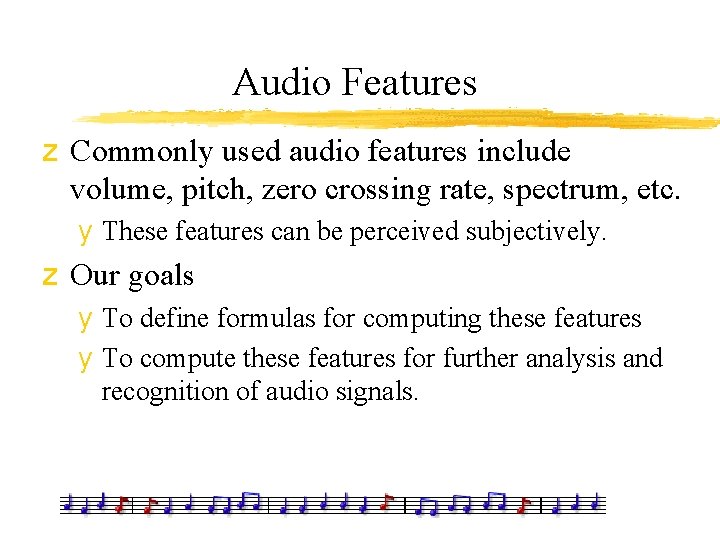 Audio Features

z Commonly used audio features include volume, pitch, zero crossing rate, spectrum, etc.

y These features can be perceived subjectively.

z Our goals

y To define formulas for computing these features

y To compute these features for further analysis and recognition of audio signals.